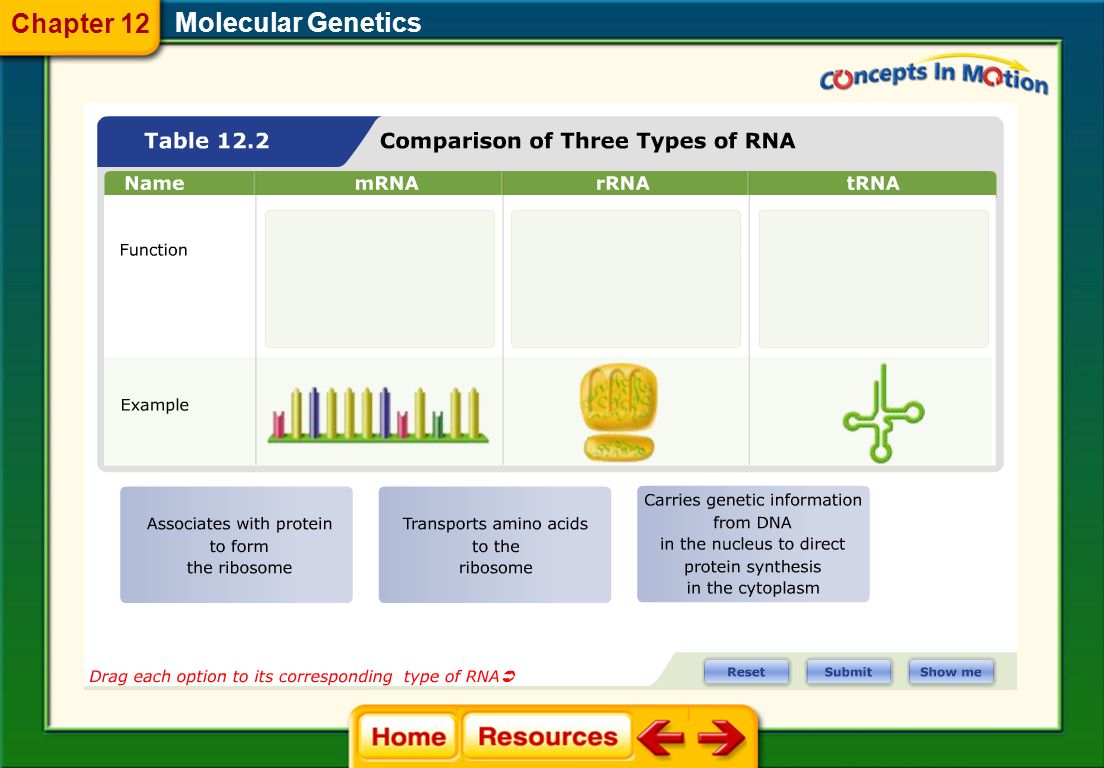 Chapter 12 Molecular Genetics

Concepts In Motion

Table 12.2 Comparison of Three Types of RNA

| Name | mRNA | rRNA | tRNA |
|---|---|---|---|
| Function | | | |
| Example | | | |

Associates with protein to form the ribosome

Transports amino acids to the ribosome

Carries genetic information from DNA in the nucleus to direct protein synthesis in the cytoplasm

Drag each option to its corresponding type of RNA

Reset Submit Show me

Home Resources